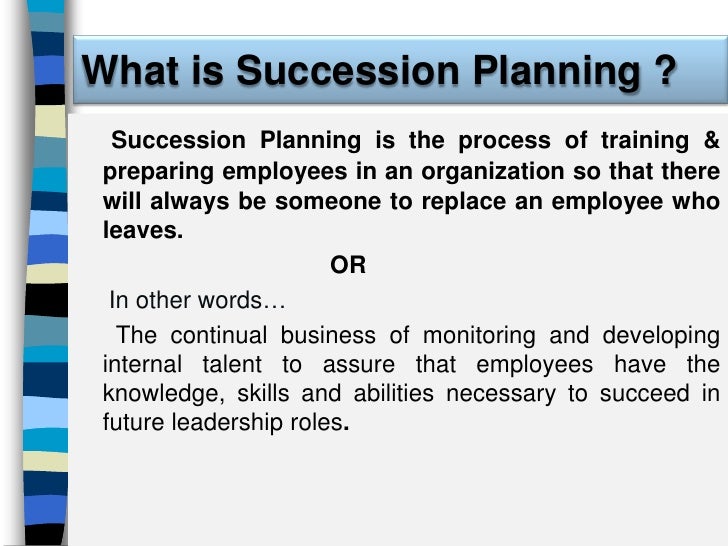 What is Succession Planning ?

Succession Planning is the process of training & preparing employees in an organization so that there will always be someone to replace an employee who leaves.

OR

In other words…

The continual business of monitoring and developing internal talent to assure that employees have the knowledge, skills and abilities necessary to succeed in future leadership roles.